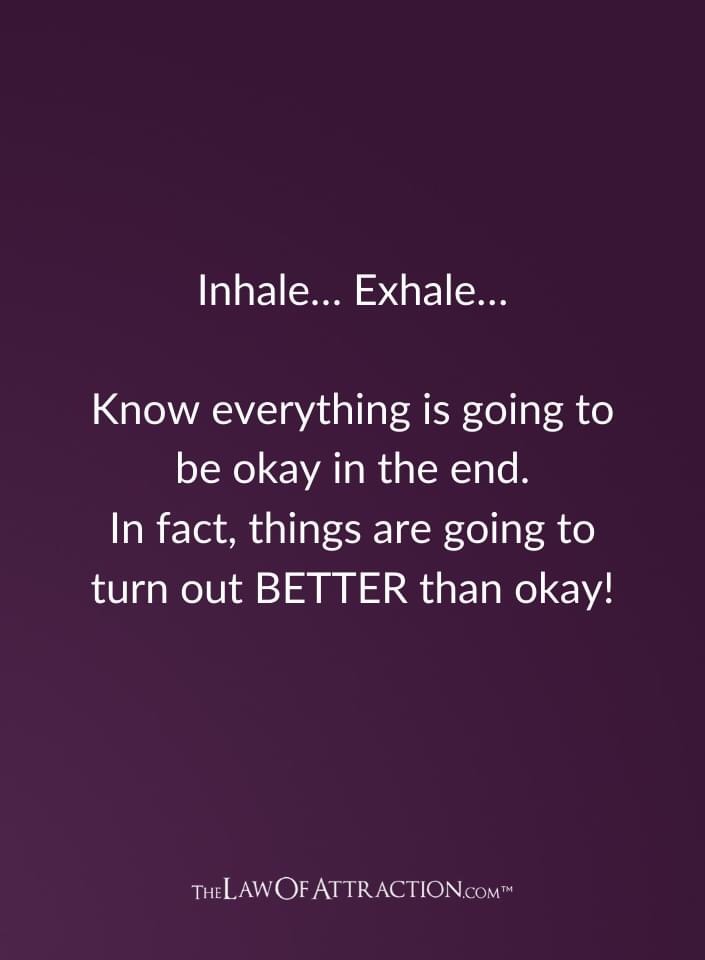 Inhale… Exhale…

Know everything is going to be okay in the end.
In fact, things are going to turn out BETTER than okay!

THELAWOFATTRACTION.COM™